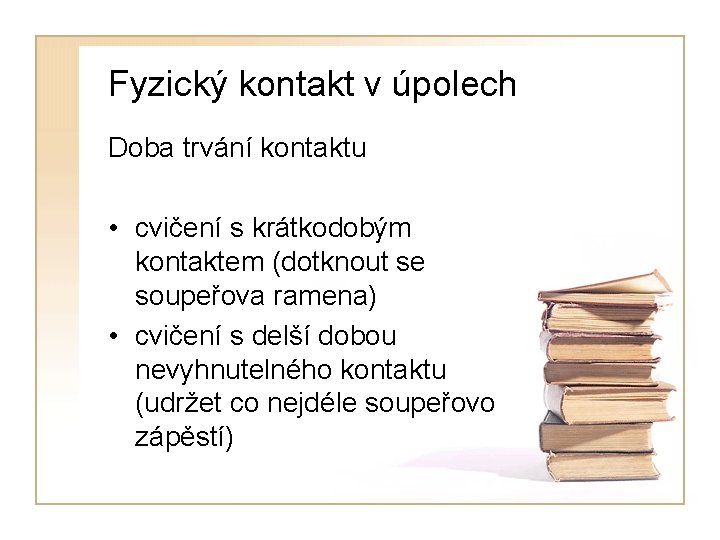 Fyzický kontakt v úpolech

Doba trvání kontaktu

• cvičení s krátkodobým kontaktem (dotknout se soupeřova ramena)
• cvičení s delší dobou nevyhnutelného kontaktu (udržet co nejdéle soupeřovo zápěstí)